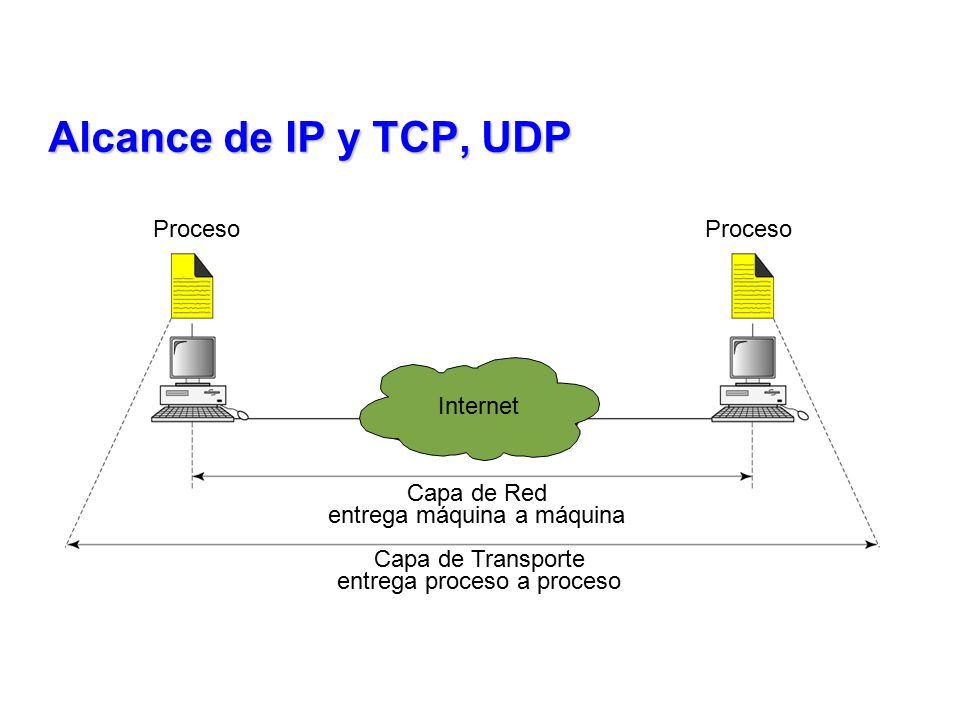 Alcance de IP y TCP, UDP

Proceso

Proceso

Internet

Capa de Red
entrega máquina a máquina

Capa de Transporte
entrega proceso a proceso